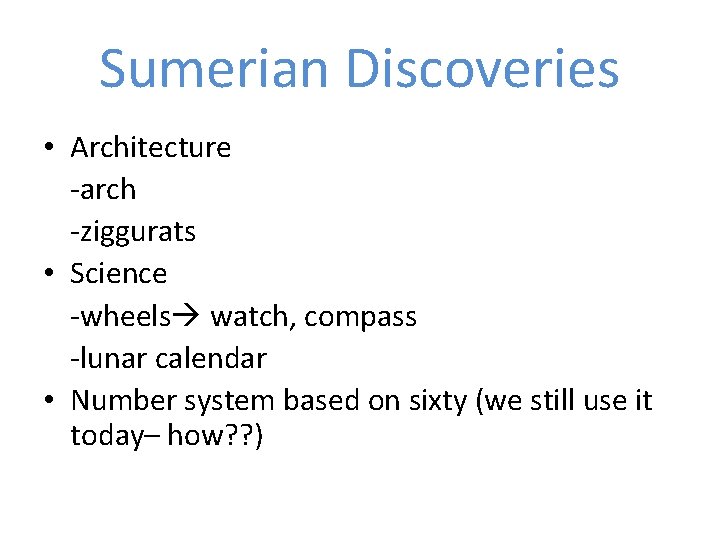 Sumerian Discoveries

• Architecture
-arch
-ziggurats
• Science
-wheels→ watch, compass
-lunar calendar
• Number system based on sixty (we still use it today– how??)